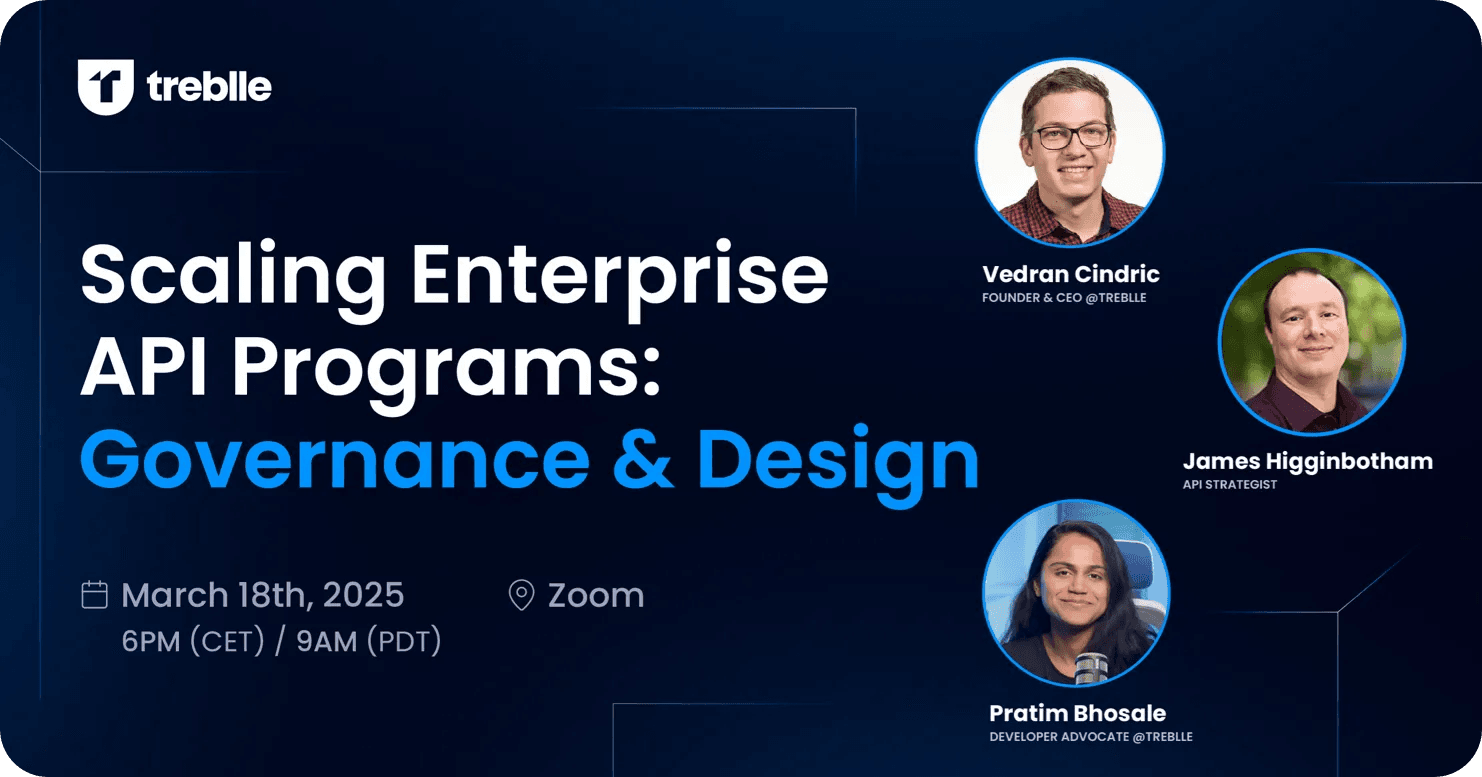 treblle

Scaling Enterprise API Programs: Governance & Design

March 18th, 2025
6PM (CET) / 9AM (PDT)

Zoom

Vedran Cindric
FOUNDER & CEO @TREBLLE

James Higginbotham
API STRATEGIST

Pratim Bhosale
DEVELOPER ADVOCATE @TREBLLE